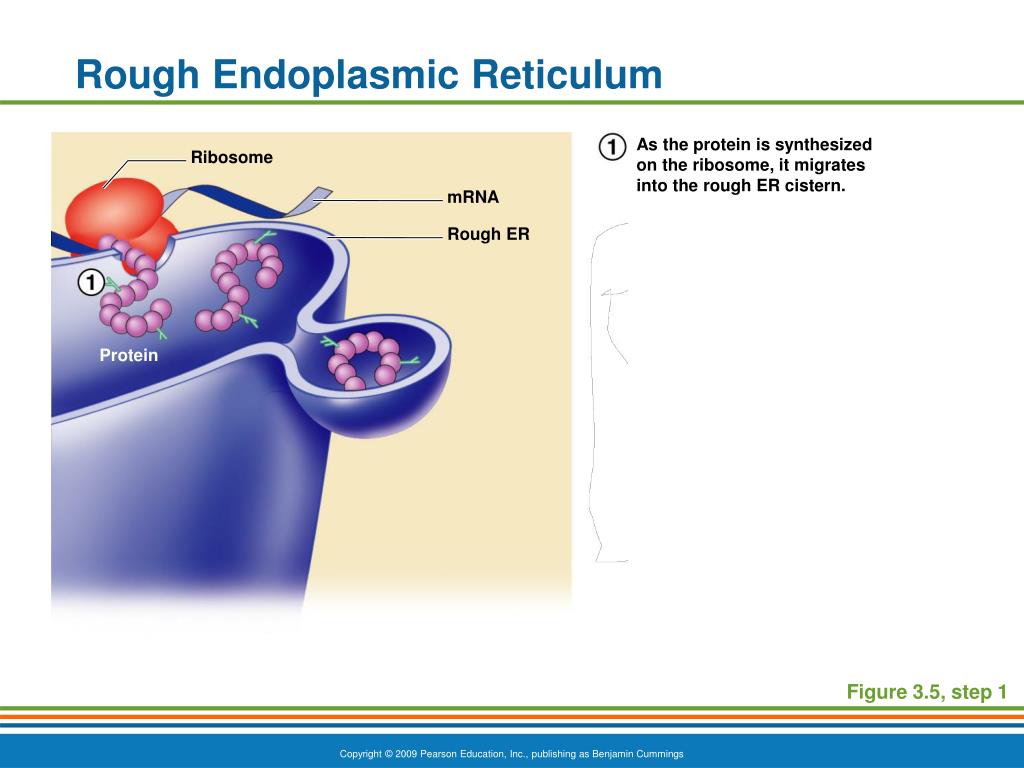 Rough Endoplasmic Reticulum

Ribosome

mRNA

Rough ER

1

Protein

1 As the protein is synthesized on the ribosome, it migrates into the rough ER cistern.

Figure 3.5, step 1

Copyright © 2009 Pearson Education, Inc., publishing as Benjamin Cummings